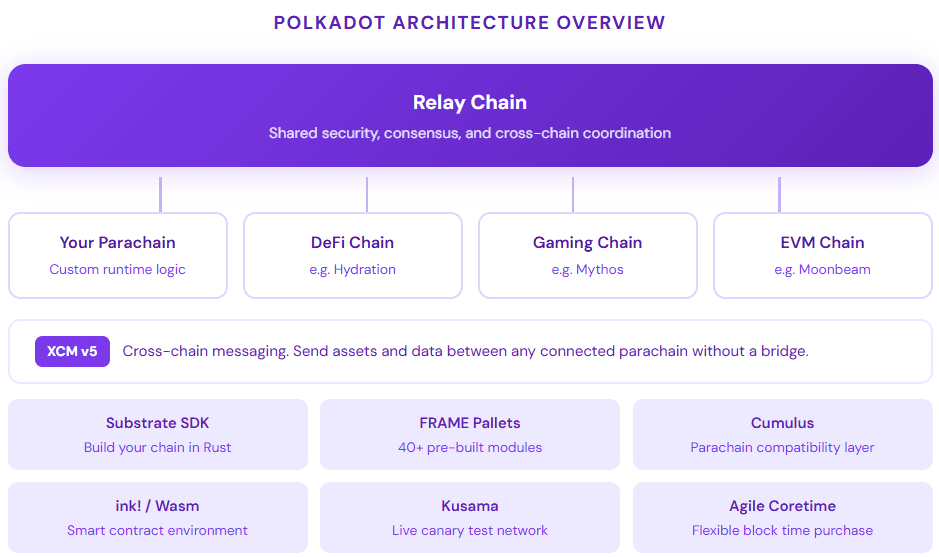 POLKADOT ARCHITECTURE OVERVIEW

Relay Chain
Shared security, consensus, and cross-chain coordination

Your Parachain
Custom runtime logic

DeFi Chain
e.g. Hydration

Gaming Chain
e.g. Mythos

EVM Chain
e.g. Moonbeam

XCM v5 Cross-chain messaging. Send assets and data between any connected parachain without a bridge.

Substrate SDK
Build your chain in Rust

FRAME Pallets
40+ pre-built modules

Cumulus
Parachain compatibility layer

ink! / Wasm
Smart contract environment

Kusama
Live canary test network

Agile Coretime
Flexible block time purchase